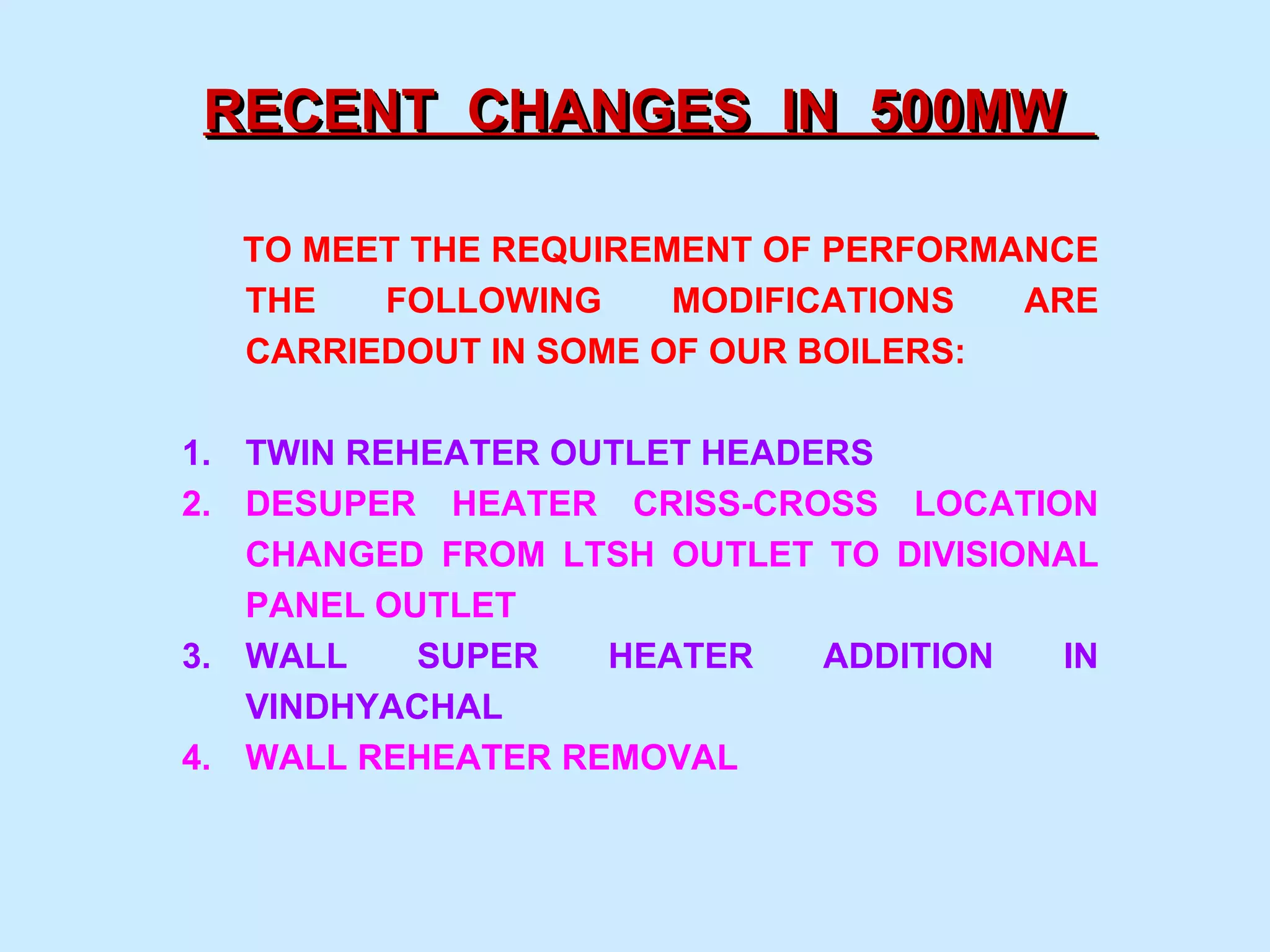 RECENT CHANGES IN 500MW

TO MEET THE REQUIREMENT OF PERFORMANCE THE FOLLOWING MODIFICATIONS ARE CARRIEDOUT IN SOME OF OUR BOILERS:

1. TWIN REHEATER OUTLET HEADERS
2. DESUPER HEATER CRISS-CROSS LOCATION CHANGED FROM LTSH OUTLET TO DIVISIONAL PANEL OUTLET
3. WALL SUPER HEATER ADDITION IN VINDHYACHAL
4. WALL REHEATER REMOVAL